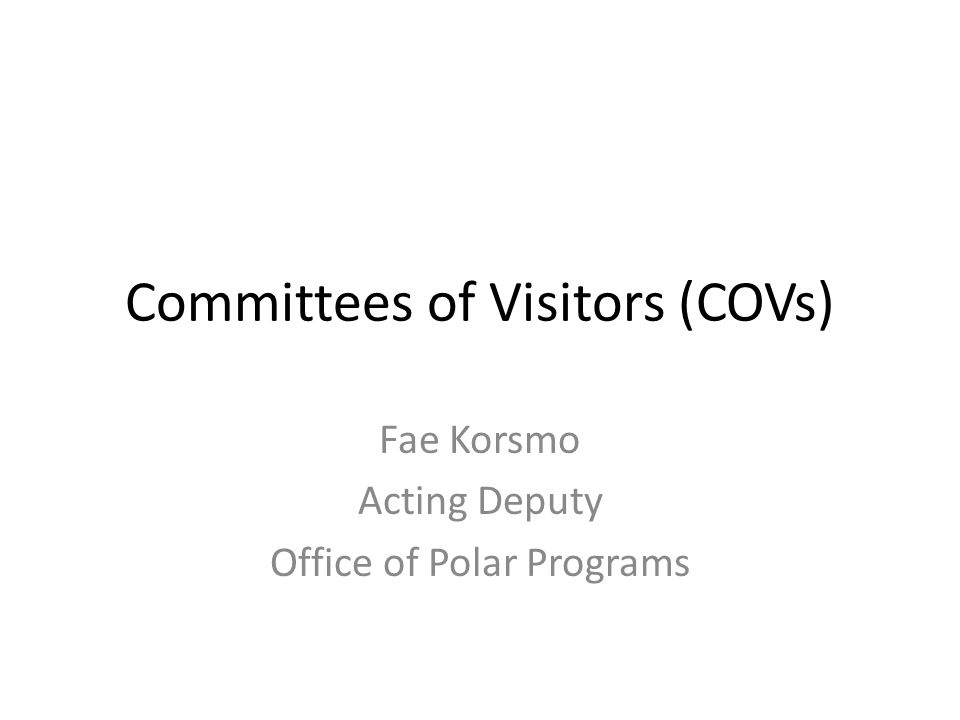 Committees of Visitors (COVs)

Fae Korsmo
Acting Deputy
Office of Polar Programs